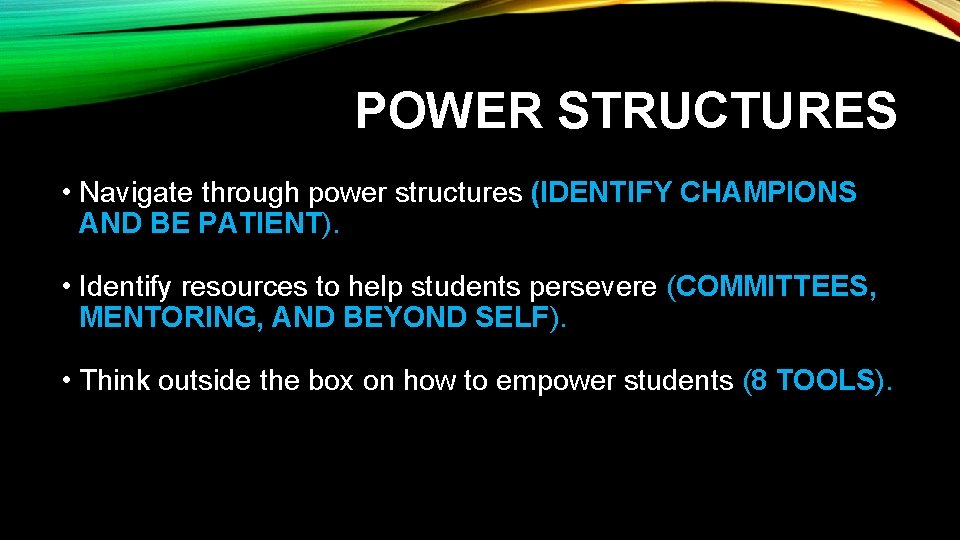 POWER STRUCTURES

• Navigate through power structures (IDENTIFY CHAMPIONS AND BE PATIENT).

• Identify resources to help students persevere (COMMITTEES, MENTORING, AND BEYOND SELF).

• Think outside the box on how to empower students (8 TOOLS).